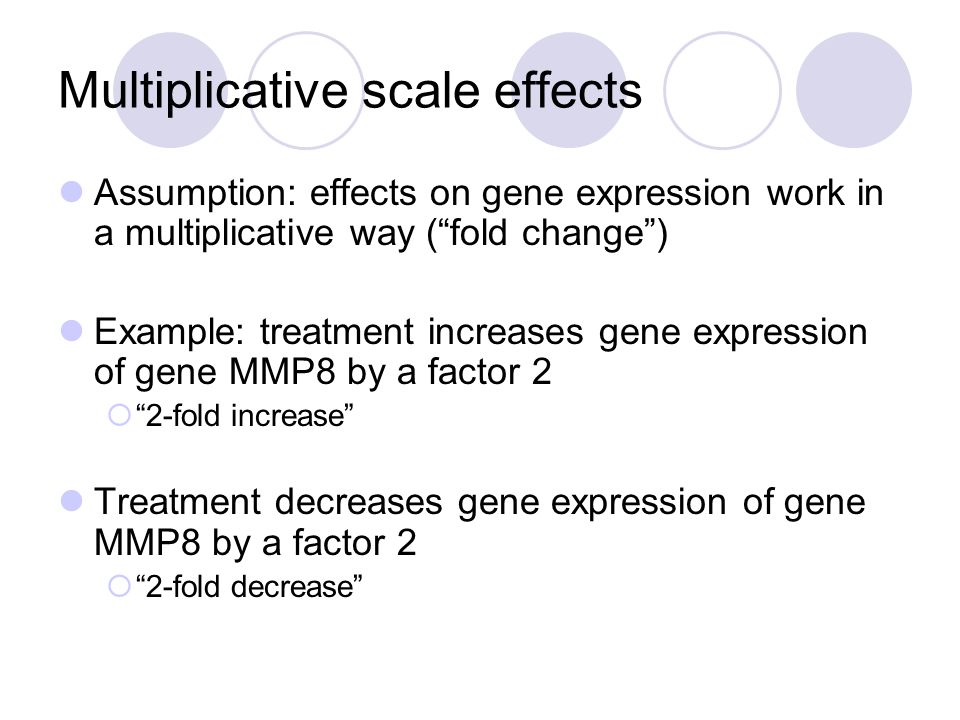 Multiplicative scale effects

Assumption: effects on gene expression work in a multiplicative way (“fold change”)

Example: treatment increases gene expression of gene MMP8 by a factor 2

“2-fold increase”

Treatment decreases gene expression of gene MMP8 by a factor 2

“2-fold decrease”